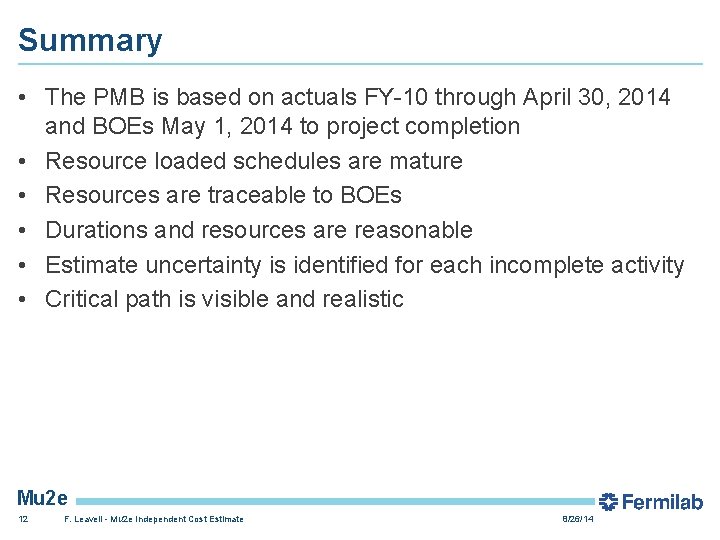 Summary

• The PMB is based on actuals FY-10 through April 30, 2014 and BOEs May 1, 2014 to project completion
• Resource loaded schedules are mature
• Resources are traceable to BOEs
• Durations and resources are reasonable
• Estimate uncertainty is identified for each incomplete activity
• Critical path is visible and realistic

Mu2e

Fermilab

12 F. Leavell - Mu2e Independent Cost Estimate 8/26/14